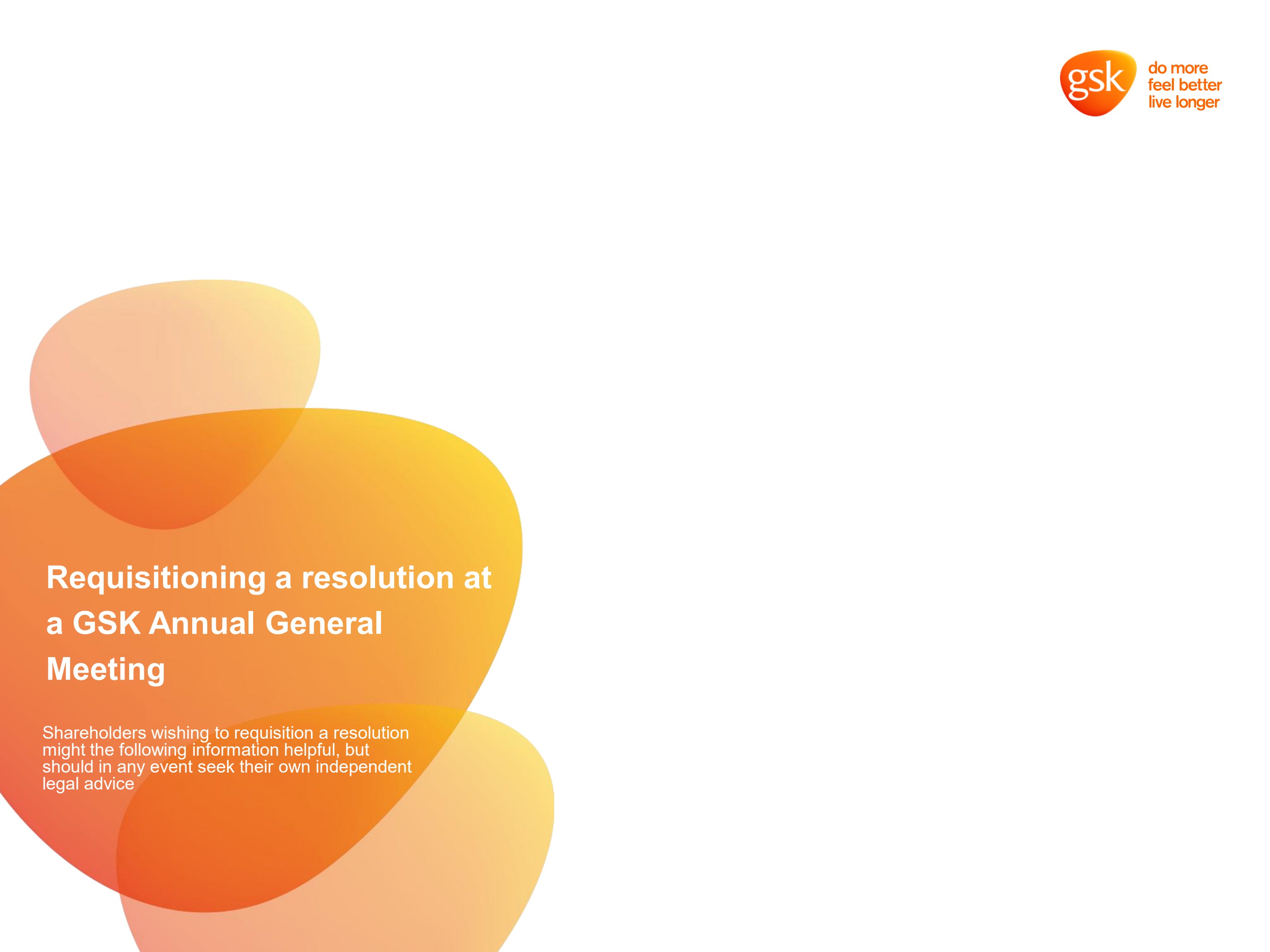 gsk do more feel better live longer

Requisitioning a resolution at a GSK Annual General Meeting

Shareholders wishing to requisition a resolution might the following information helpful, but should in any event seek their own independent legal advice